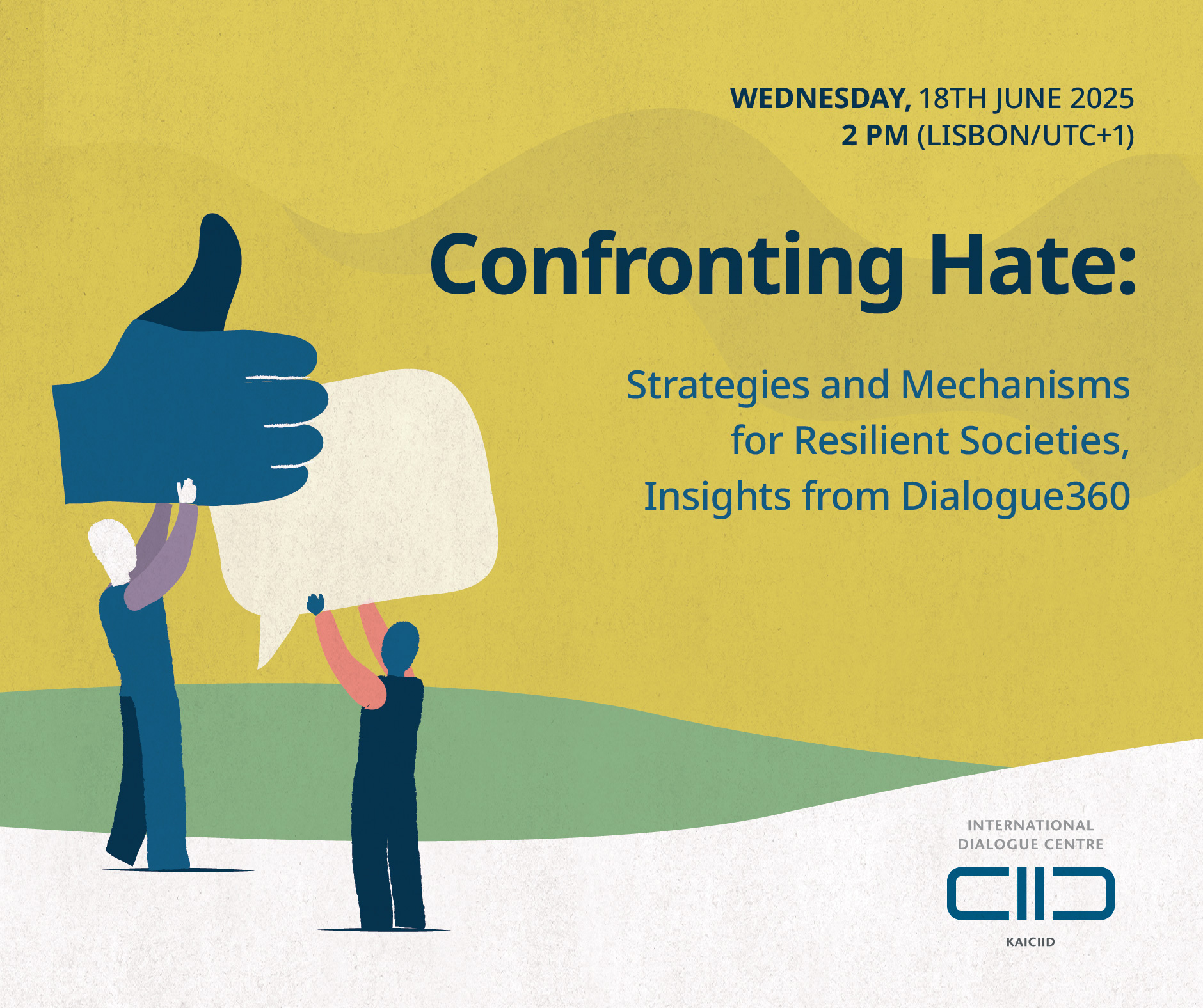 WEDNESDAY, 18TH JUNE 2025
2 PM (LISBON/UTC+1)

Confronting Hate:

Strategies and Mechanisms for Resilient Societies, Insights from Dialogue360

INTERNATIONAL DIALOGUE CENTRE

KAICIID